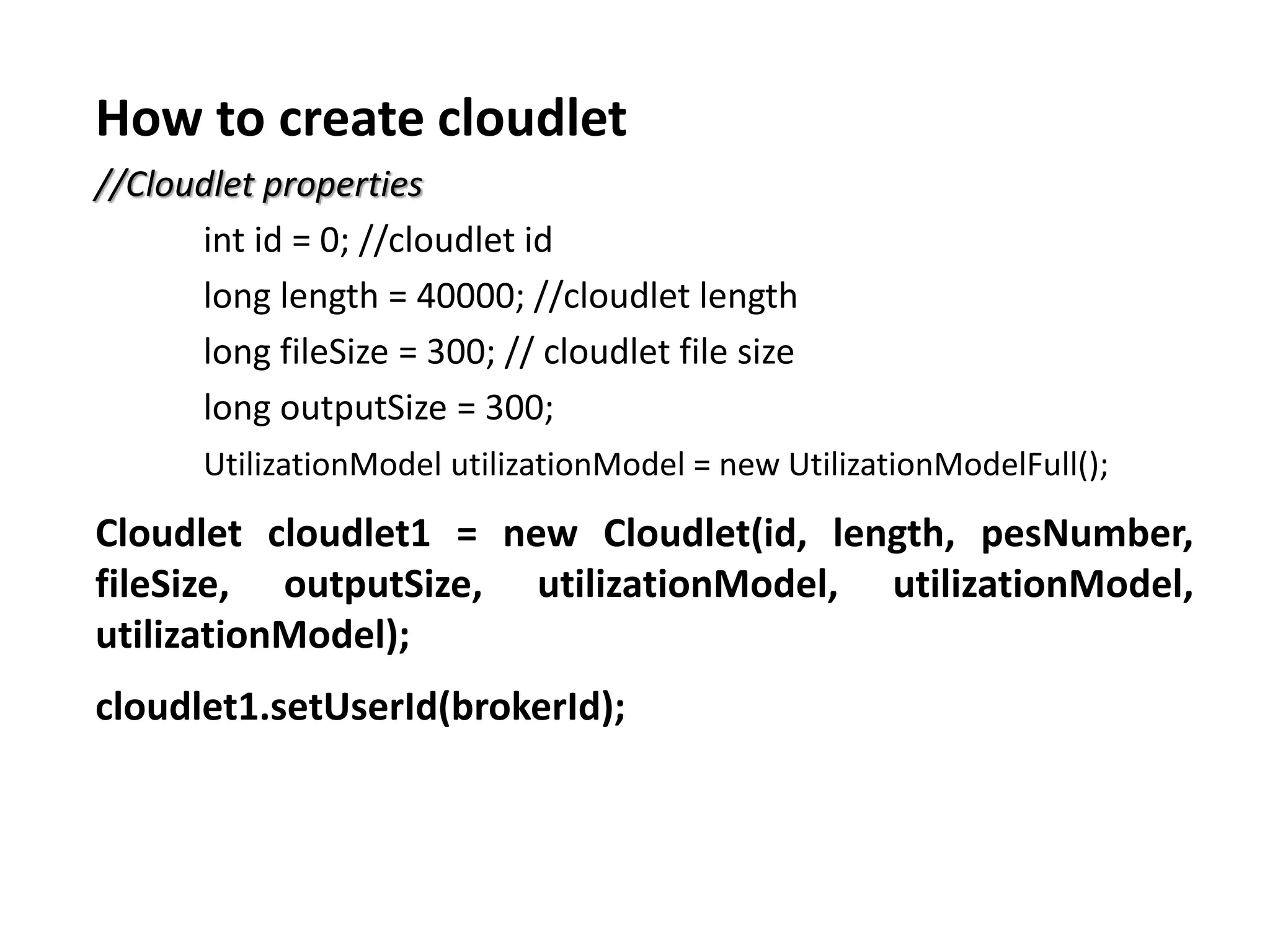 How to create cloudlet

//Cloudlet properties

int id = 0; //cloudlet id

long length = 40000; //cloudlet length

long fileSize = 300; // cloudlet file size

long outputSize = 300;

UtilizationModel utilizationModel = new UtilizationModelFull();

Cloudlet cloudlet1 = new Cloudlet(id, length, pesNumber, fileSize, outputSize, utilizationModel, utilizationModel, utilizationModel);

cloudlet1.setUserId(brokerId);